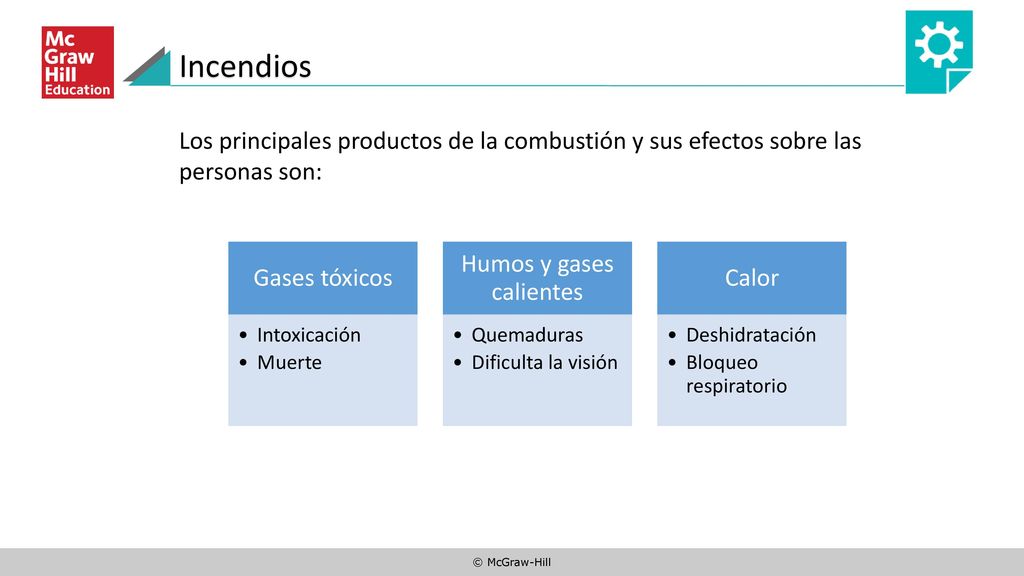 Mc Graw Hill Education

Incendios

Los principales productos de la combustión y sus efectos sobre las personas son:

Gases tóxicos

• Intoxicación
• Muerte

Humos y gases calientes

• Quemaduras
• Dificulta la visión

Calor

• Deshidratación
• Bloqueo respiratorio

© McGraw-Hill